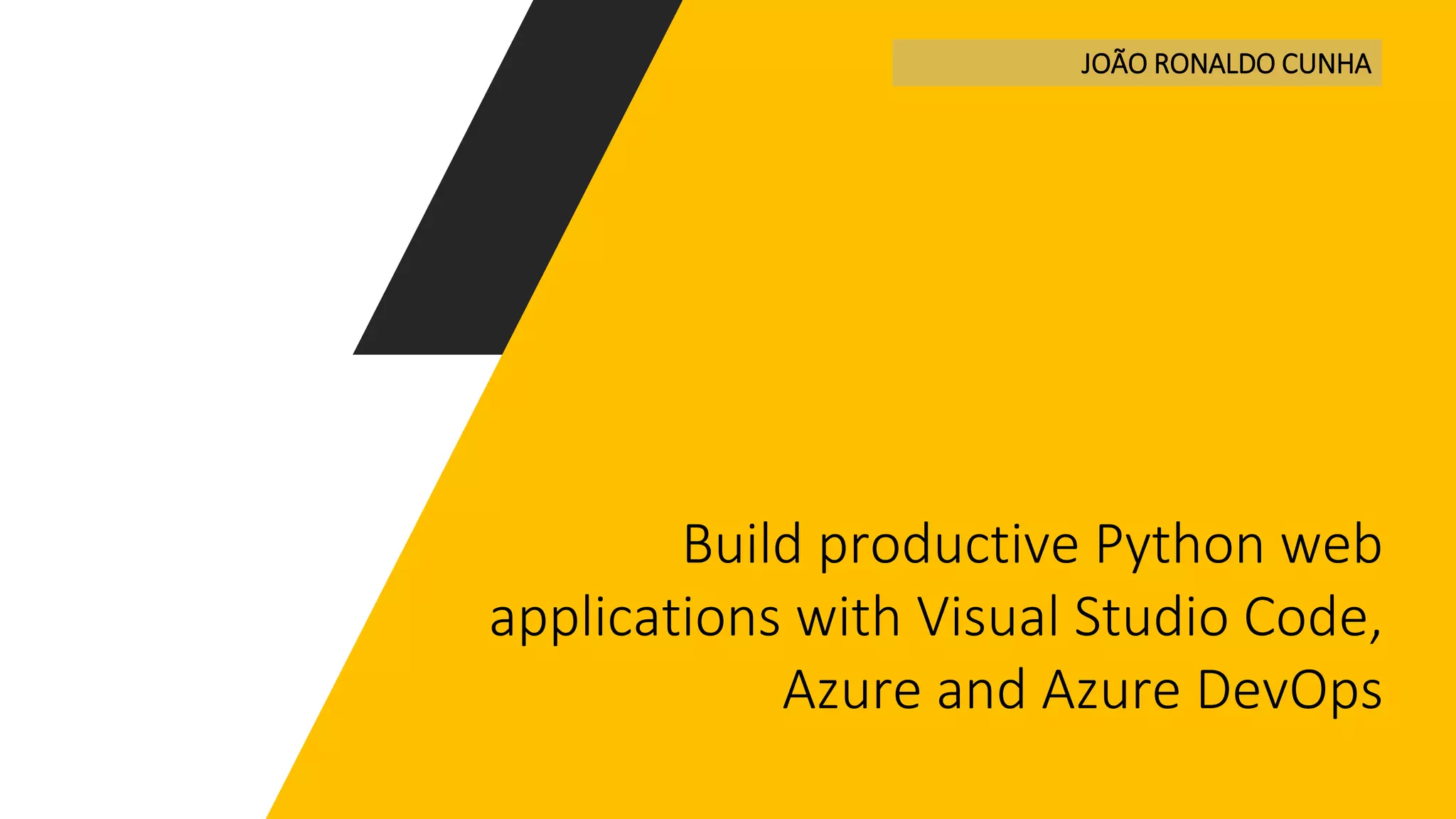 JOÃO RONALDO CUNHA

Build productive Python web applications with Visual Studio Code, Azure and Azure DevOps